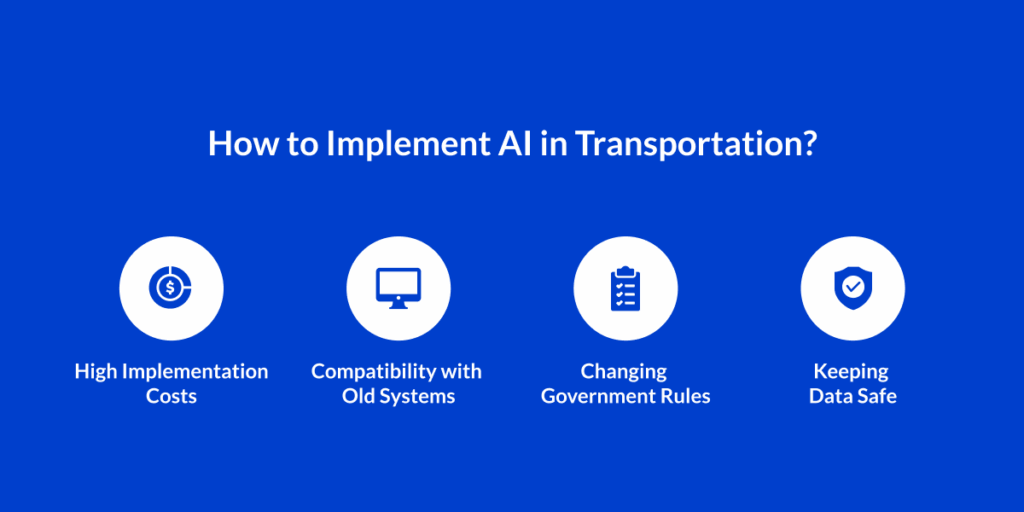 How to Implement AI in Transportation?

High Implementation Costs

Compatibility with Old Systems

Changing Government Rules

Keeping Data Safe